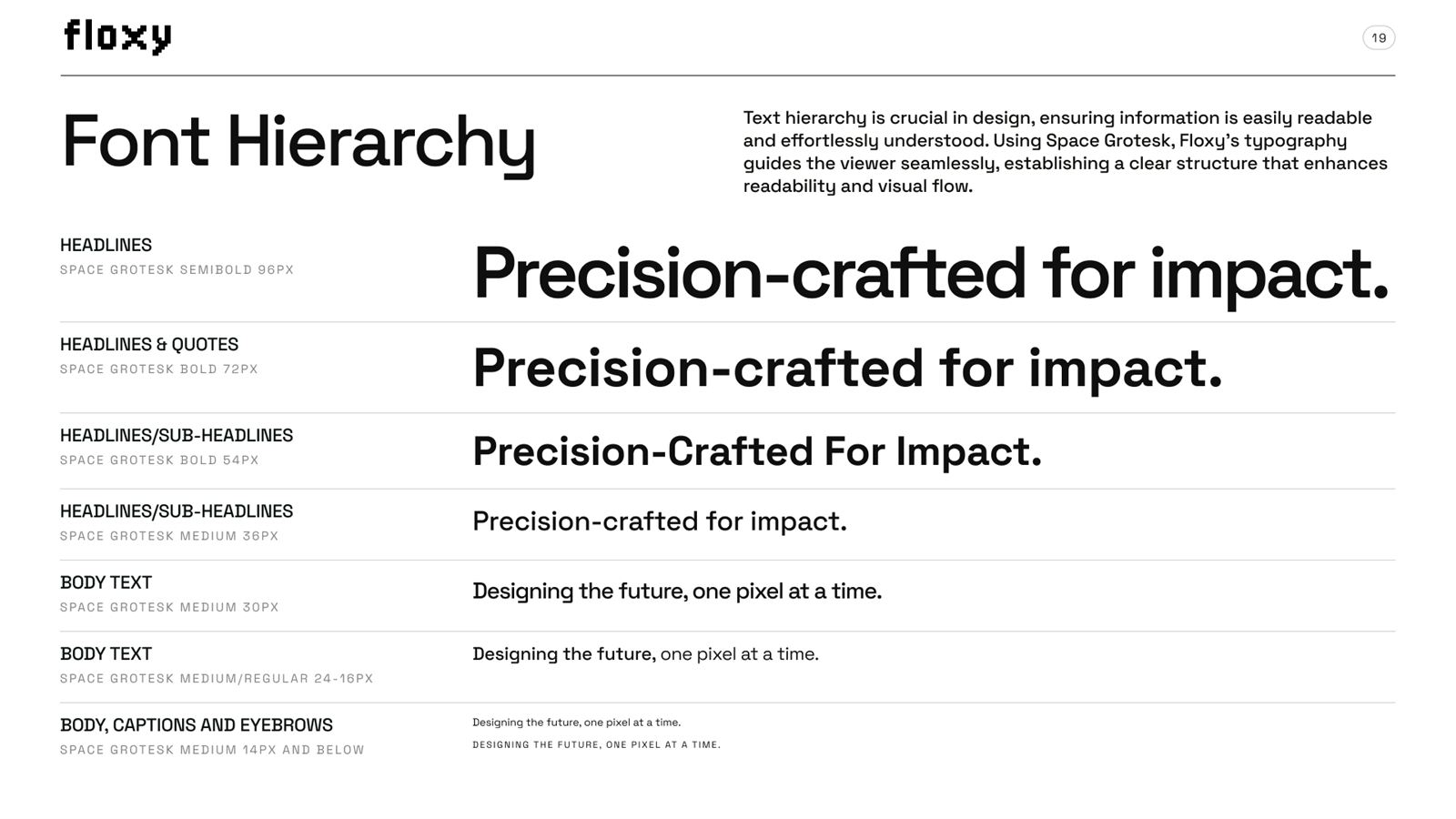 floxy

19

Font Hierarchy

Text hierarchy is crucial in design, ensuring information is easily readable and effortlessly understood. Using Space Grotesk, Floxy's typography guides the viewer seamlessly, establishing a clear structure that enhances readability and visual flow.

HEADLINES
SPACE GROTESK SEMIBOLD 96PX

Precision-crafted for impact.

HEADLINES & QUOTES
SPACE GROTESK BOLD 72PX

Precision-crafted for impact.

HEADLINES/SUB-HEADLINES
SPACE GROTESK BOLD 54PX

Precision-Crafted For Impact.

HEADLINES/SUB-HEADLINES
SPACE GROTESK MEDIUM 36PX

Precision-crafted for impact.

BODY TEXT
SPACE GROTESK MEDIUM 30PX

Designing the future, one pixel at a time.

BODY TEXT
SPACE GROTESK MEDIUM/REGULAR 24-16PX

Designing the future, one pixel at a time.

BODY, CAPTIONS AND EYEBROWS
SPACE GROTESK MEDIUM 14PX AND BELOW

Designing the future, one pixel at a time.

DESIGNING THE FUTURE, ONE PIXEL AT A TIME.